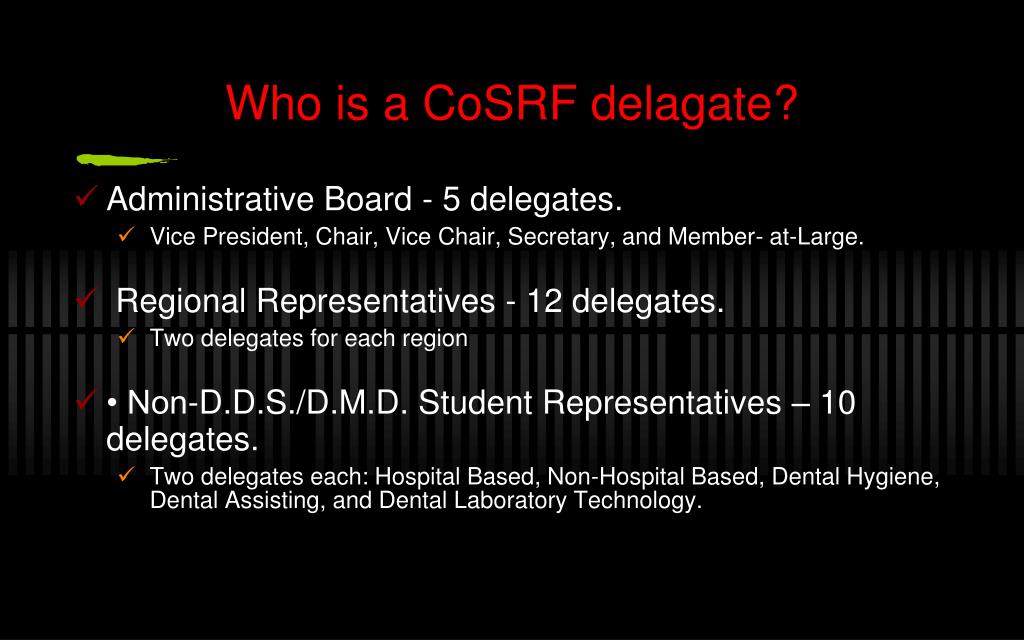 Who is a CoSRF delagate?

✓ Administrative Board - 5 delegates.
✓ Vice President, Chair, Vice Chair, Secretary, and Member- at-Large.

✓ Regional Representatives - 12 delegates.
✓ Two delegates for each region

✓ • Non-D.D.S./D.M.D. Student Representatives – 10 delegates.
✓ Two delegates each: Hospital Based, Non-Hospital Based, Dental Hygiene, Dental Assisting, and Dental Laboratory Technology.